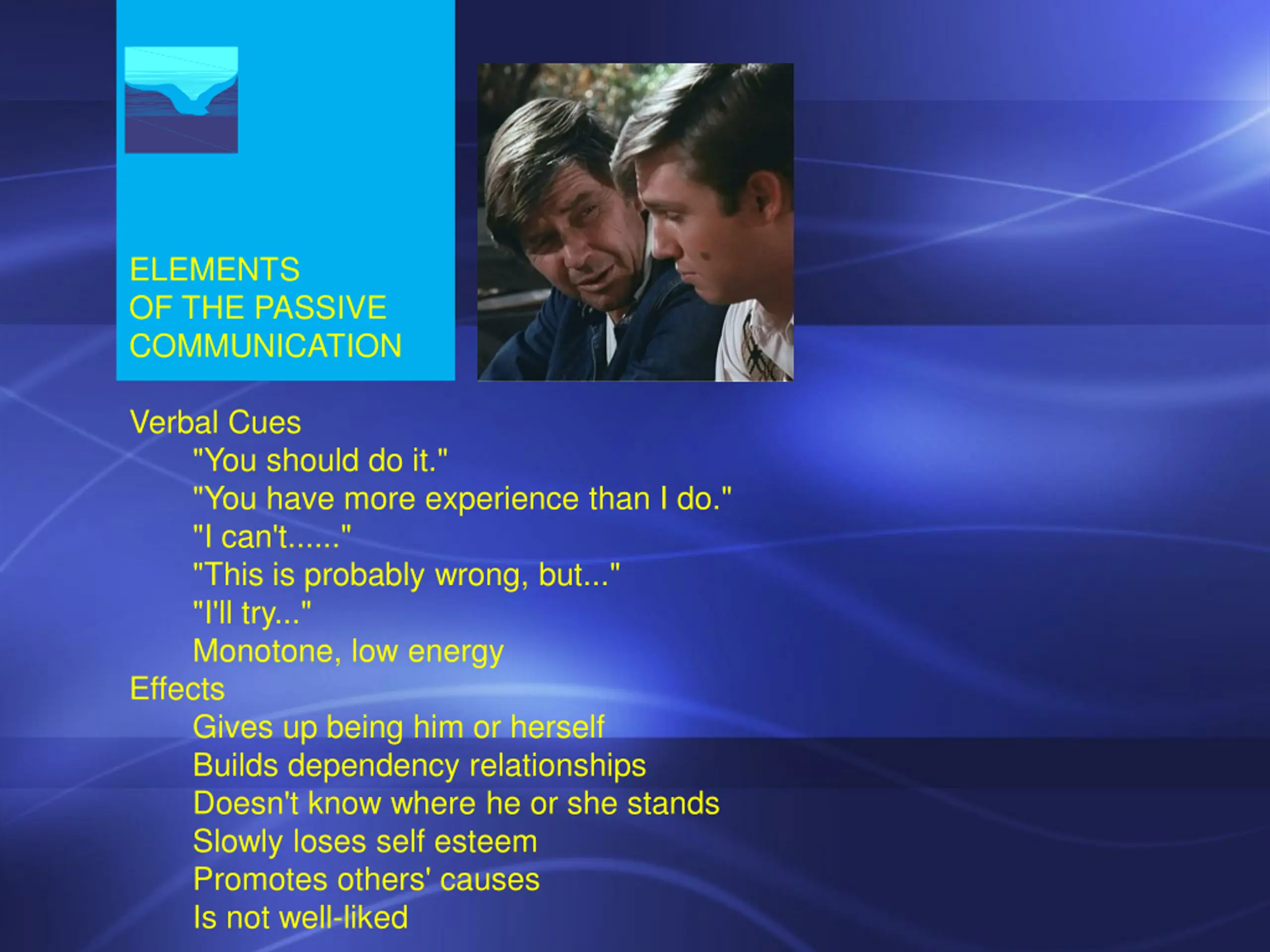 ELEMENTS
OF THE PASSIVE
COMMUNICATION

Verbal Cues
"You should do it."
"You have more experience than I do."
"I can't......"
"This is probably wrong, but..."
"I'll try..."
Monotone, low energy
Effects
Gives up being him or herself
Builds dependency relationships
Doesn't know where he or she stands
Slowly loses self esteem
Promotes others' causes
Is not well-liked